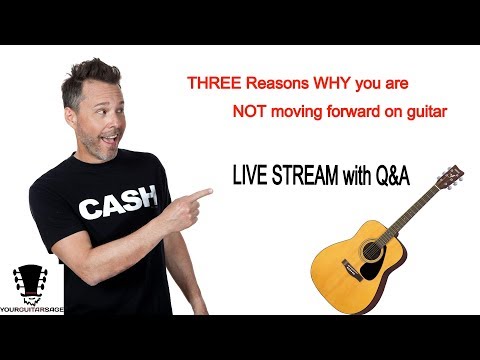 THREE Reasons WHY you are NOT moving forward on guitar

LIVE STREAM with Q&A

CASH

YOURGUITARSAGE